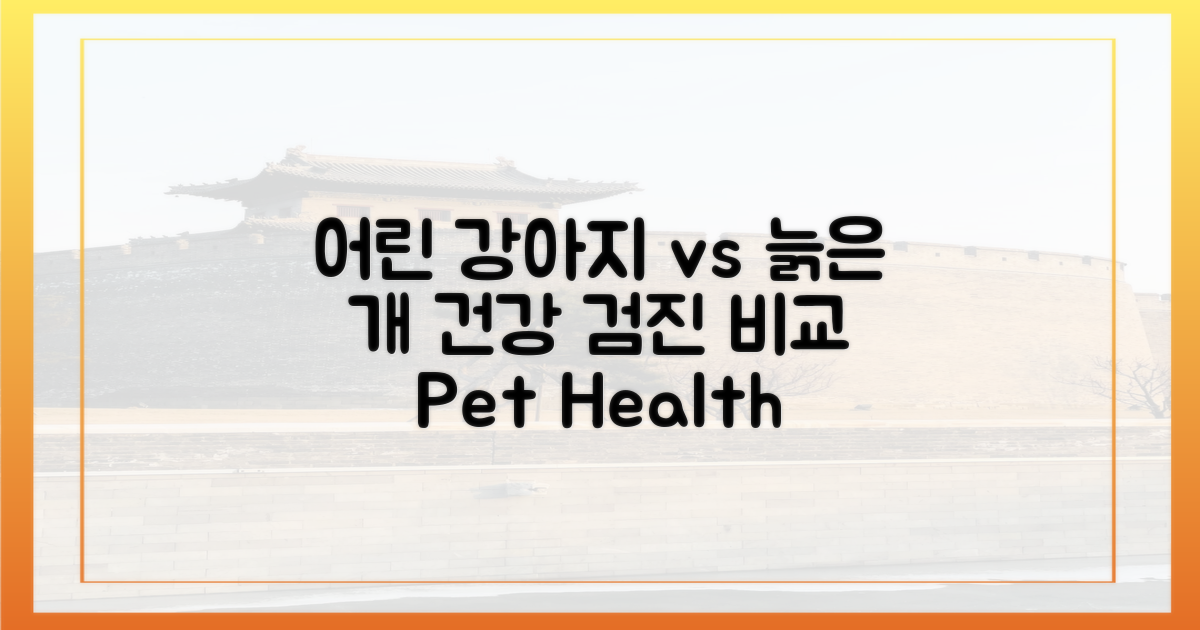 어린 강아지 vs 늙은 개 건강 검진 비교 Pet Health